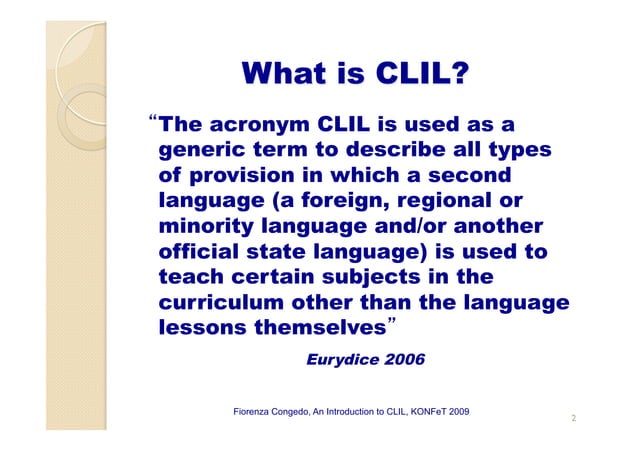 What is CLIL?

“The acronym CLIL is used as a generic term to describe all types of provision in which a second language (a foreign, regional or minority language and/or another official state language) is used to teach certain subjects in the curriculum other than the language lessons themselves”

Eurydice 2006

Fiorenza Congedo, An Introduction to CLIL, KONFeT 2009

2